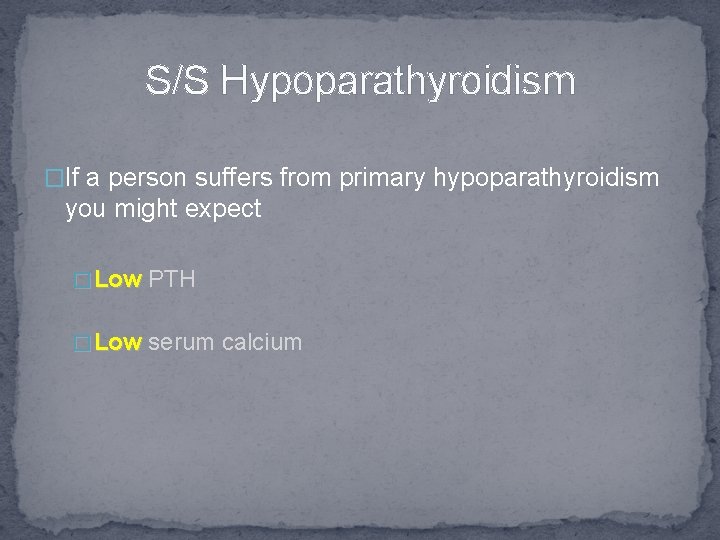 S/S Hypoparathyroidism

If a person suffers from primary hypoparathyroidism you might expect

Low PTH

Low serum calcium